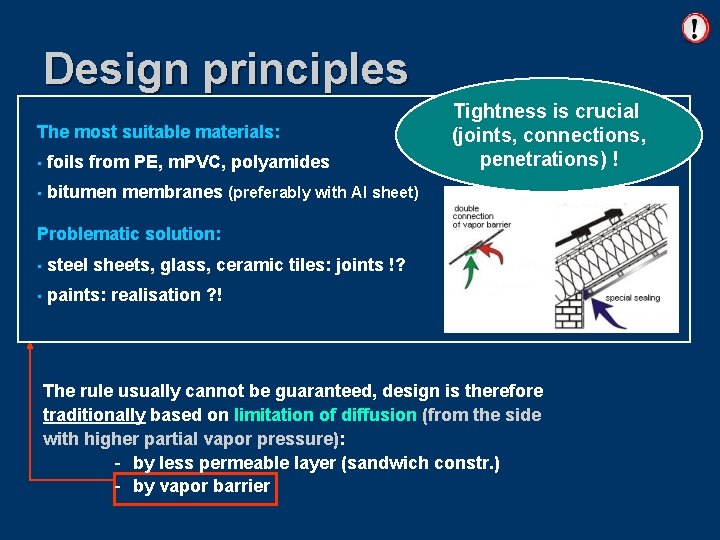 !

Design principles

The most suitable materials:

▪ foils from PE, mPVC, polyamides

▪ bitumen membranes (preferably with Al sheet)

Problematic solution:

▪ steel sheets, glass, ceramic tiles: joints !?

▪ paints: realisation ?!

Tightness is crucial (joints, connections, penetrations) !

double connection of vapor barrier

special sealing

The rule usually cannot be guaranteed, design is therefore traditionally based on limitation of diffusion (from the side with higher partial vapor pressure):

- by less permeable layer (sandwich constr.)

- by vapor barrier